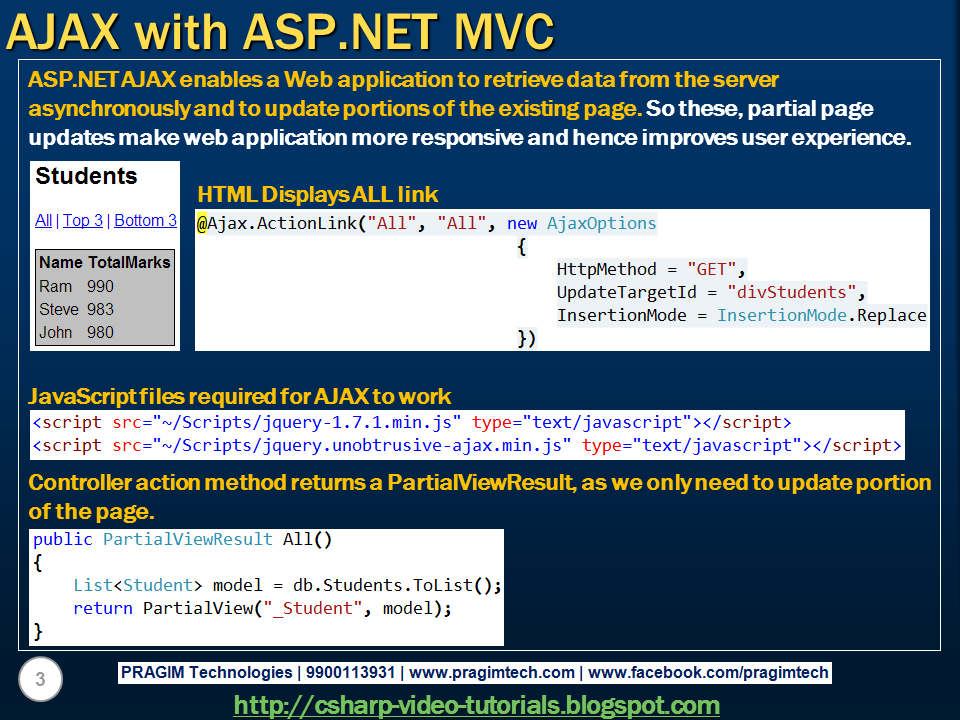 AJAX with ASP.NET MVC

ASP.NET AJAX enables a Web application to retrieve data from the server asynchronously and to update portions of the existing page. So these, partial page updates make web application more responsive and hence improves user experience.

Students

All | Top 3 | Bottom 3

| Name | TotalMarks |
|---|---|
| Ram | 990 |
| Steve | 983 |
| John | 980 |

HTML Displays ALL link

@Ajax.ActionLink("All", "All", new AjaxOptions
{
HttpMethod = "GET",
UpdateTargetId = "divStudents",
InsertionMode = InsertionMode.Replace
})

JavaScript files required for AJAX to work

<script src="~/Scripts/jquery-1.7.1.min.js" type="text/javascript"></script>
<script src="~/Scripts/jquery.unobtrusive-ajax.min.js" type="text/javascript"></script>

Controller action method returns a PartialViewResult, as we only need to update portion of the page.

public PartialViewResult All()
{
List<Student> model = db.Students.ToList();
return PartialView("_Student", model);
}

3

PRAGIM Technologies | 9900113931 | www.pragimtech.com | www.facebook.com/pragimtech

http://csharp-video-tutorials.blogspot.com